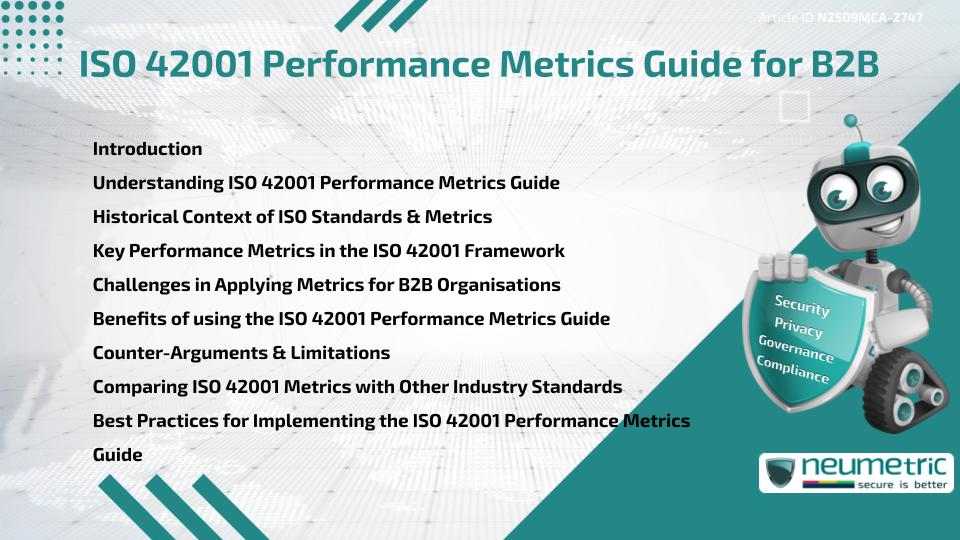 Article ID N2509MCA-2747

ISO 42001 Performance Metrics Guide for B2B

Introduction

Understanding ISO 42001 Performance Metrics Guide

Historical Context of ISO Standards & Metrics

Key Performance Metrics in the ISO 42001 Framework

Challenges in Applying Metrics for B2B Organisations

Benefits of using the ISO 42001 Performance Metrics Guide

Counter-Arguments & Limitations

Comparing ISO 42001 Metrics with Other Industry Standards

Best Practices for Implementing the ISO 42001 Performance Metrics Guide

Security
Privacy
Governance
Compliance

neumetric
secure is better